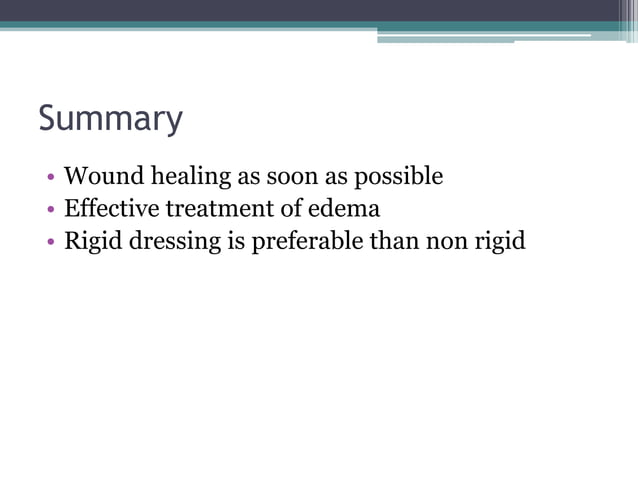 Summary

• Wound healing as soon as possible
• Effective treatment of edema
• Rigid dressing is preferable than non rigid